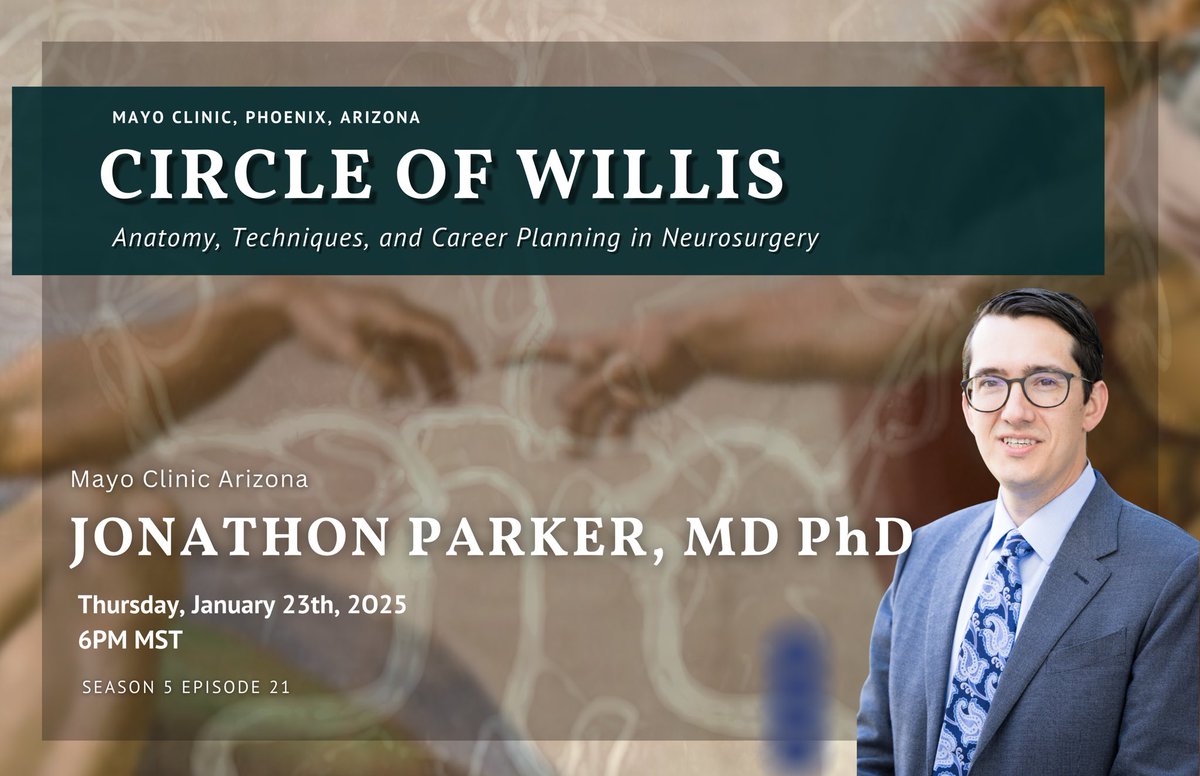 MAYO CLINIC, PHOENIX, ARIZONA

CIRCLE OF WILLIS

Anatomy, Techniques, and Career Planning in Neurosurgery

Mayo Clinic Arizona

JONATHON PARKER, MD PhD

Thursday, January 23th, 2025
6PM MST

SEASON 5 EPISODE 21